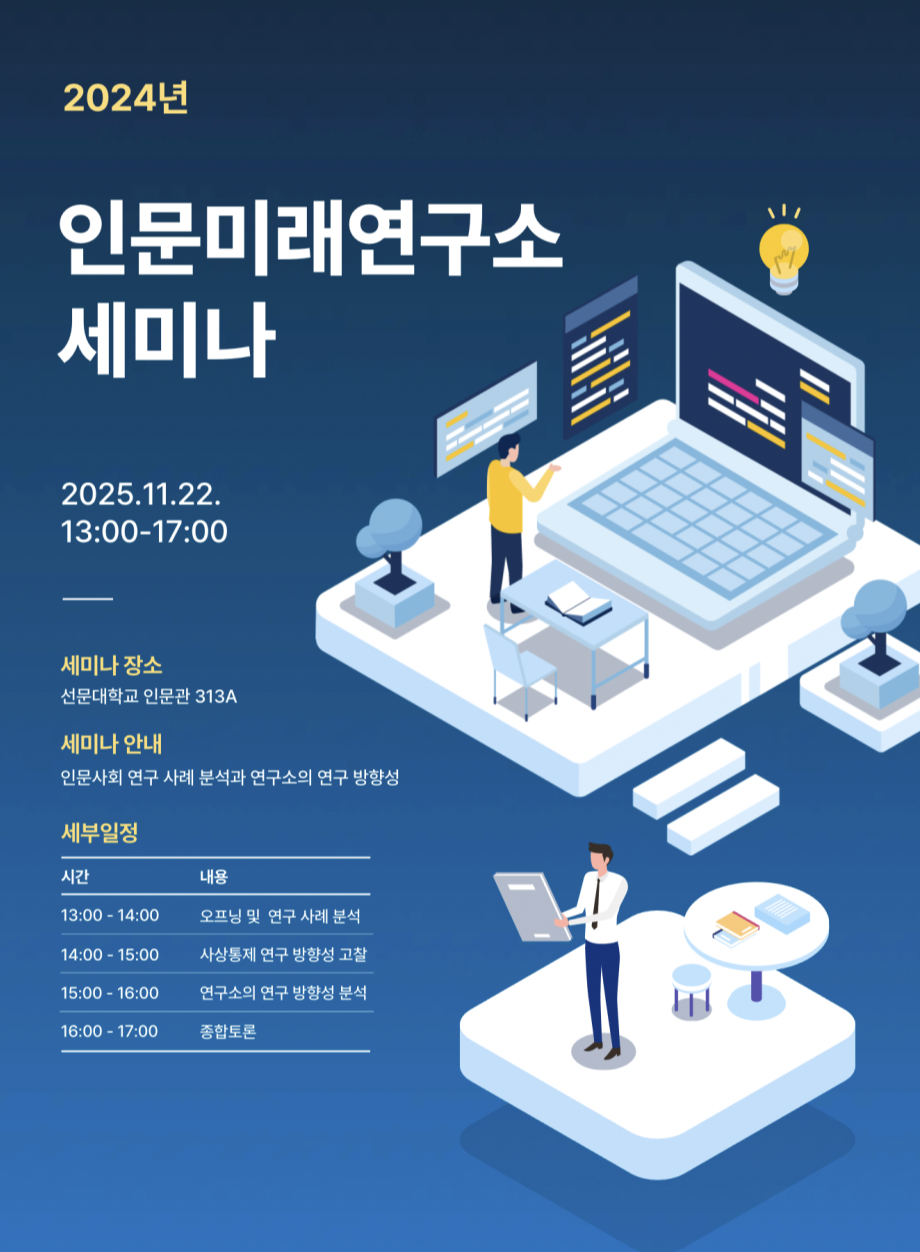 2024년

인문미래연구소 세미나

2025.11.22.
13:00-17:00

세미나 장소
선문대학교 인문관 313A

세미나 안내
인문사회 연구 사례 분석과 연구소의 연구 방향성

세부일정

| 시간 | 내용 |
|---|---|
| 13:00 - 14:00 | 오프닝 및 연구 사례 분석 |
| 14:00 - 15:00 | 사상통제 연구 방향성 고찰 |
| 15:00 - 16:00 | 연구소의 연구 방향성 분석 |
| 16:00 - 17:00 | 종합토론 |